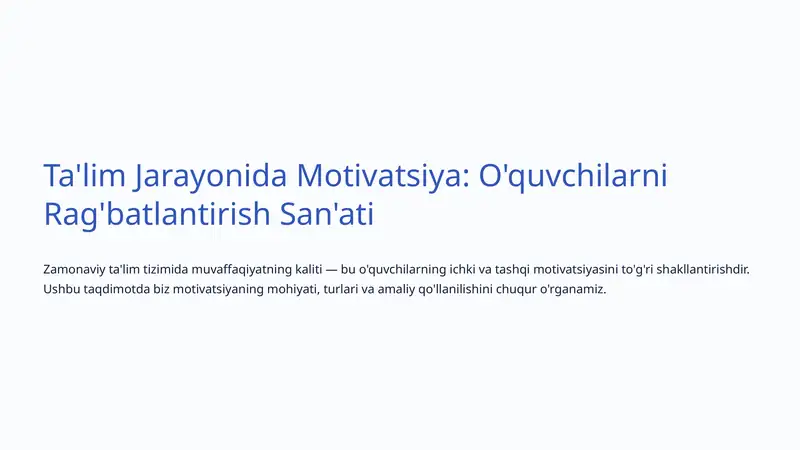 Ta'lim Jarayonida Motivatsiya: O'quvchilarni Rag'batlantirish San'ati

Zamonaviy ta'lim tizimida muvaffaqiyatning kaliti — bu o'quvchilarning ichki va tashqi motivatsiyasini to'g'ri shakllantirishdir. Ushbu taqdimotda biz motivatsiyaning mohiyati, turlari va amaliy qo'llanilishini chuqur o'rganamiz.